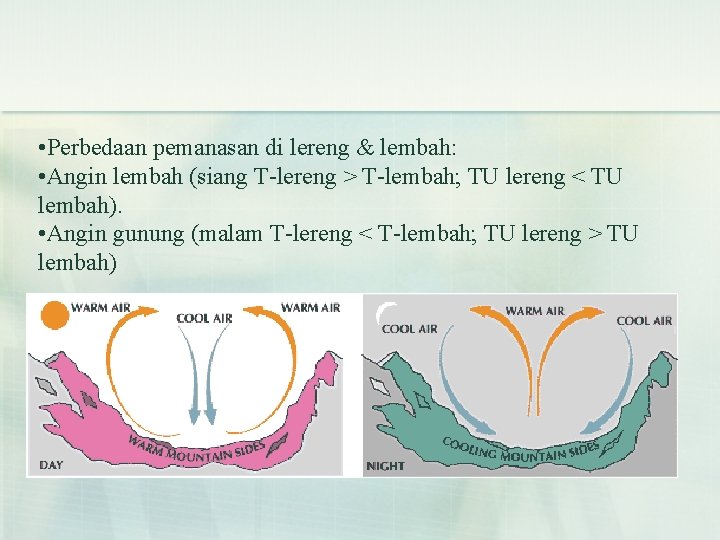 •Perbedaan pemanasan di lereng & lembah:
•Angin lembah (siang T-lereng > T-lembah; TU lereng < TU lembah).
•Angin gunung (malam T-lereng < T-lembah; TU lereng > TU lembah)

WARM AIR
COOL AIR
WARM AIR
WARM MOUNTAIN SIDES
DAY

COOL AIR
WARM AIR
COOL AIR
COOLING MOUNTAIN SIDES
NIGHT